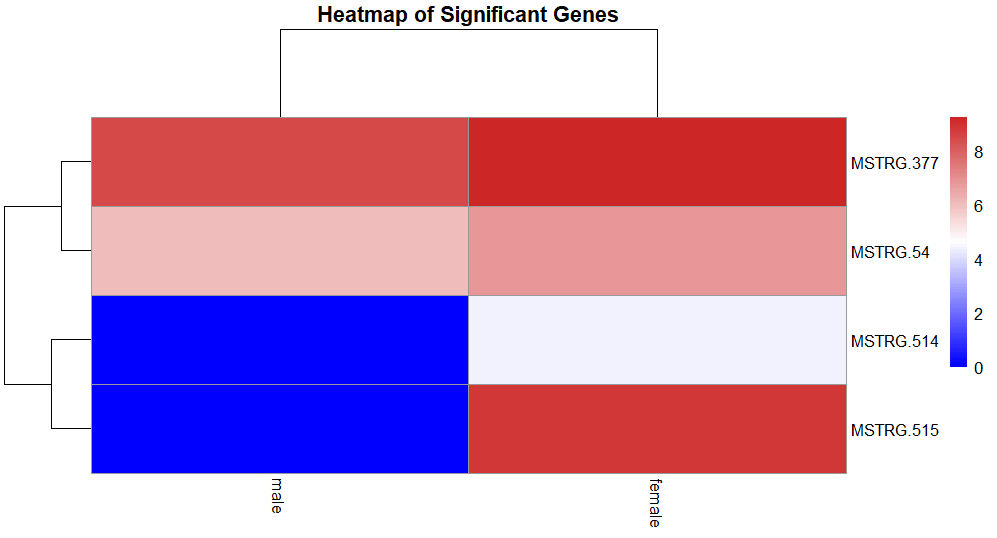 Heatmap of Significant Genes

MSTRG.377
MSTRG.54
MSTRG.514
MSTRG.515

8
6
4
2
0

male
female